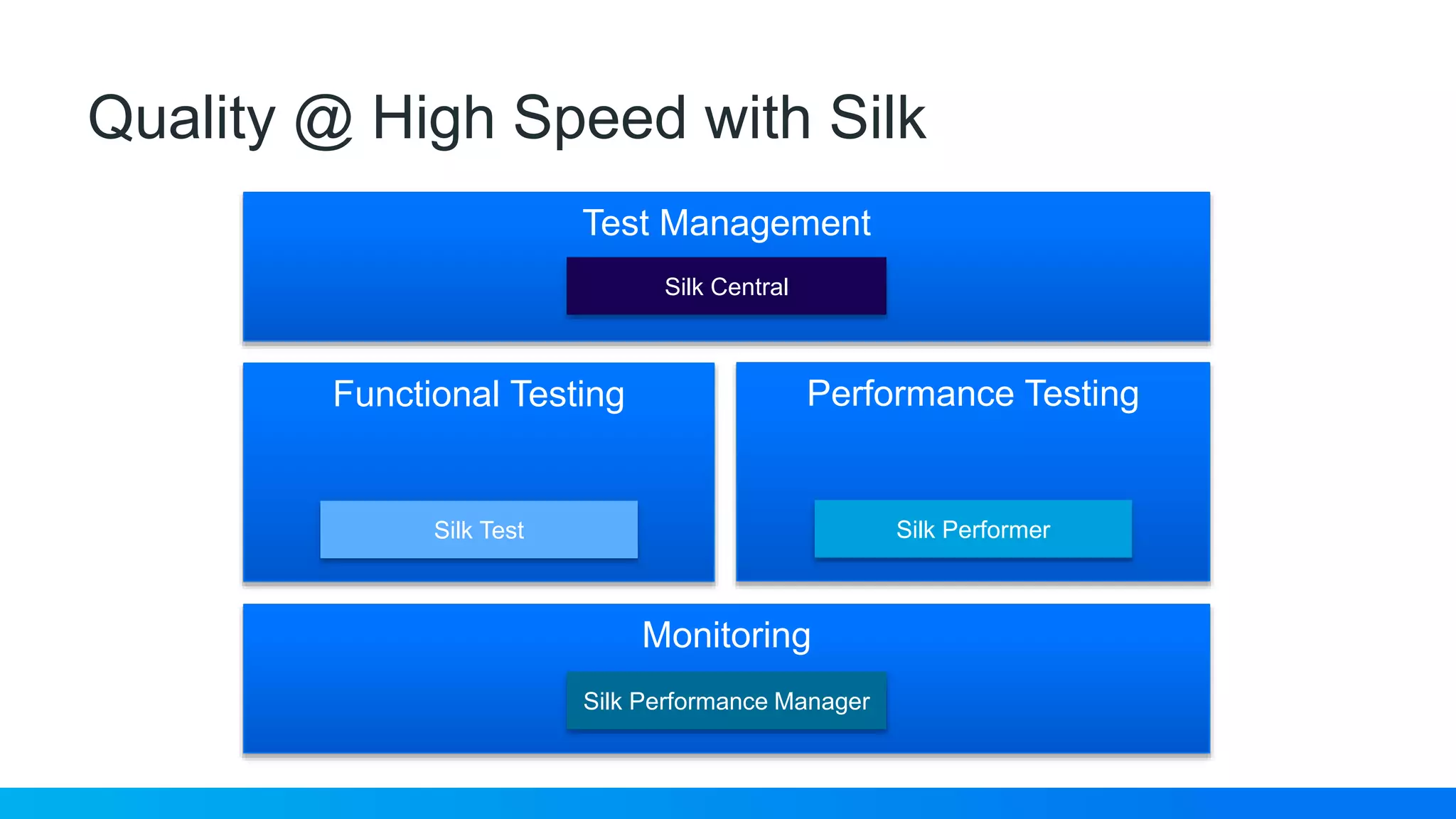 Quality @ High Speed with Silk

Test Management

Silk Central

Functional Testing

Silk Test

Performance Testing

Silk Performer

Monitoring

Silk Performance Manager